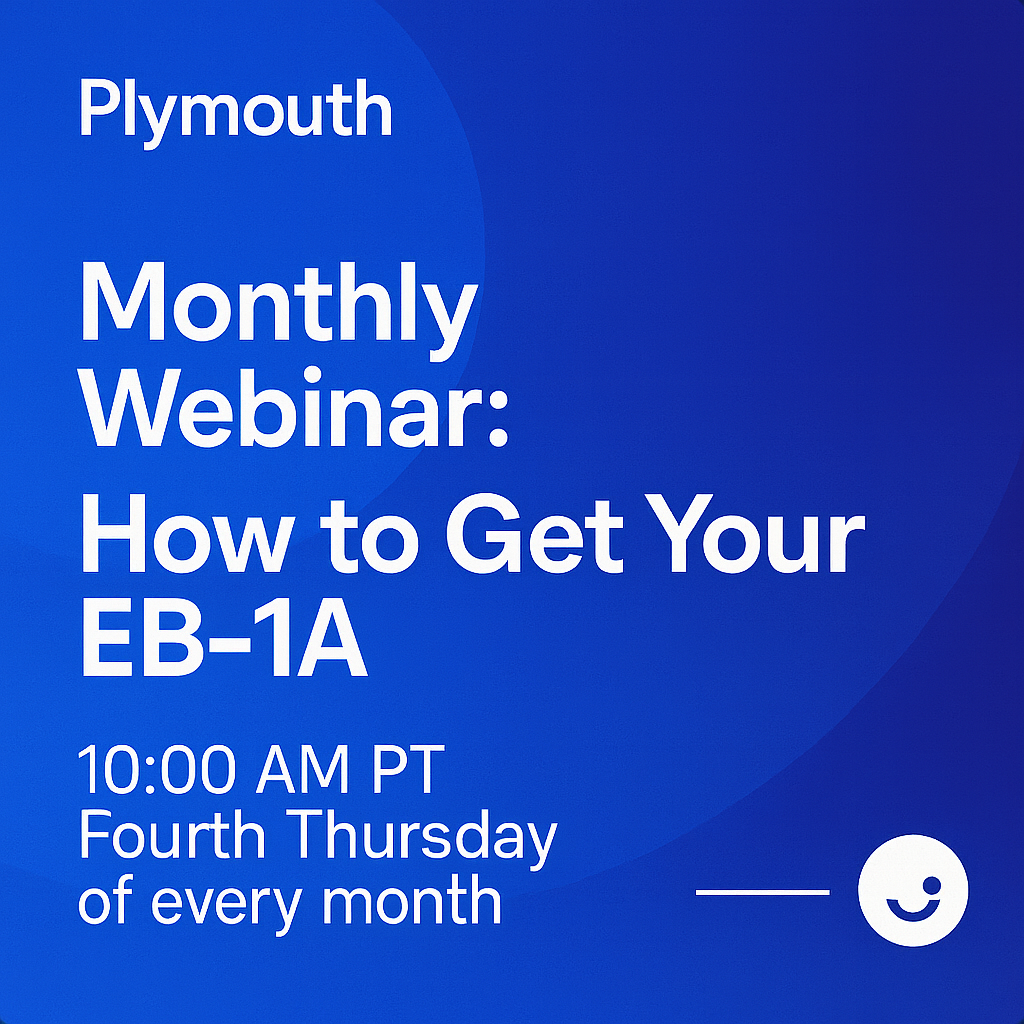 Plymouth

Monthly Webinar: How to Get Your EB-1A

10:00 AM PT
Fourth Thursday of every month